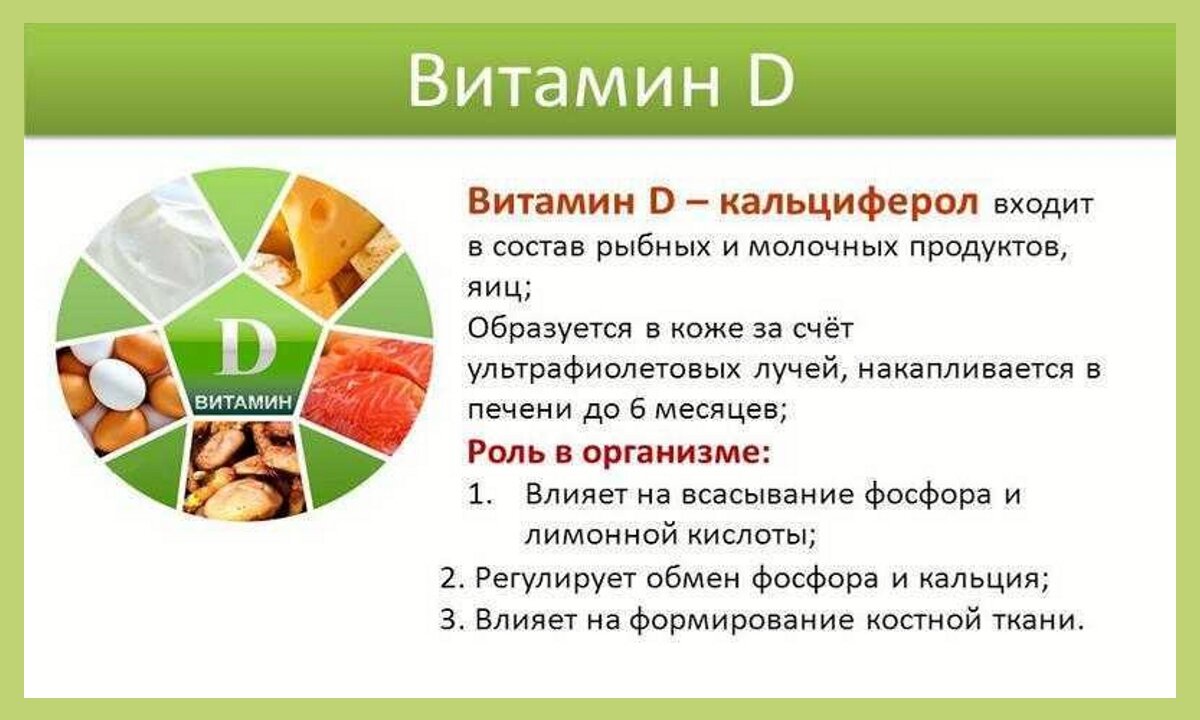 Витамин D

D
ВИТАМИН

Витамин D – кальциферол входит в состав рыбных и молочных продуктов, яиц;
Образуется в коже за счёт ультрафиолетовых лучей, накапливается в печени до 6 месяцев;

Роль в организме:
1. Влияет на всасывание фосфора и лимонной кислоты;
2. Регулирует обмен фосфора и кальция;
3. Влияет на формирование костной ткани.